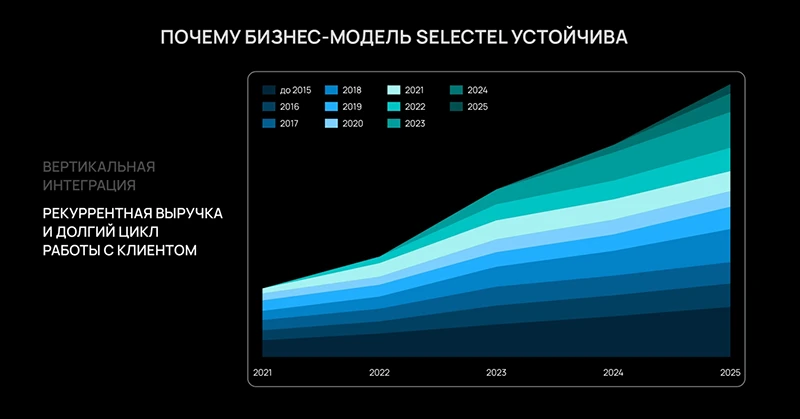 ПОЧЕМУ БИЗНЕС-МОДЕЛЬ SELECTEL УСТОЙЧИВА

ВЕРТИКАЛЬНАЯ ИНТЕГРАЦИЯ

РЕКУРРЕНТНАЯ ВЫРУЧКА И ДОЛГИЙ ЦИКЛ РАБОТЫ С КЛИЕНТОМ

до 2015
2016
2017
2018
2019
2020
2021
2022
2023
2024
2025

2021
2022
2023
2024
2025